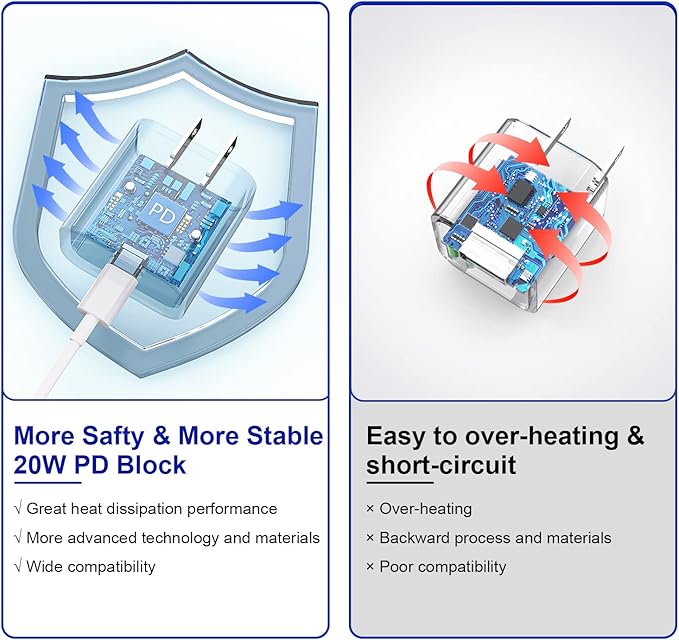 PD

More Safty & More Stable 20W PD Block

√ Great heat dissipation performance

√ More advanced technology and materials

√ Wide compatibility

Easy to over-heating & short-circuit

× Over-heating

× Backward process and materials

× Poor compatibility